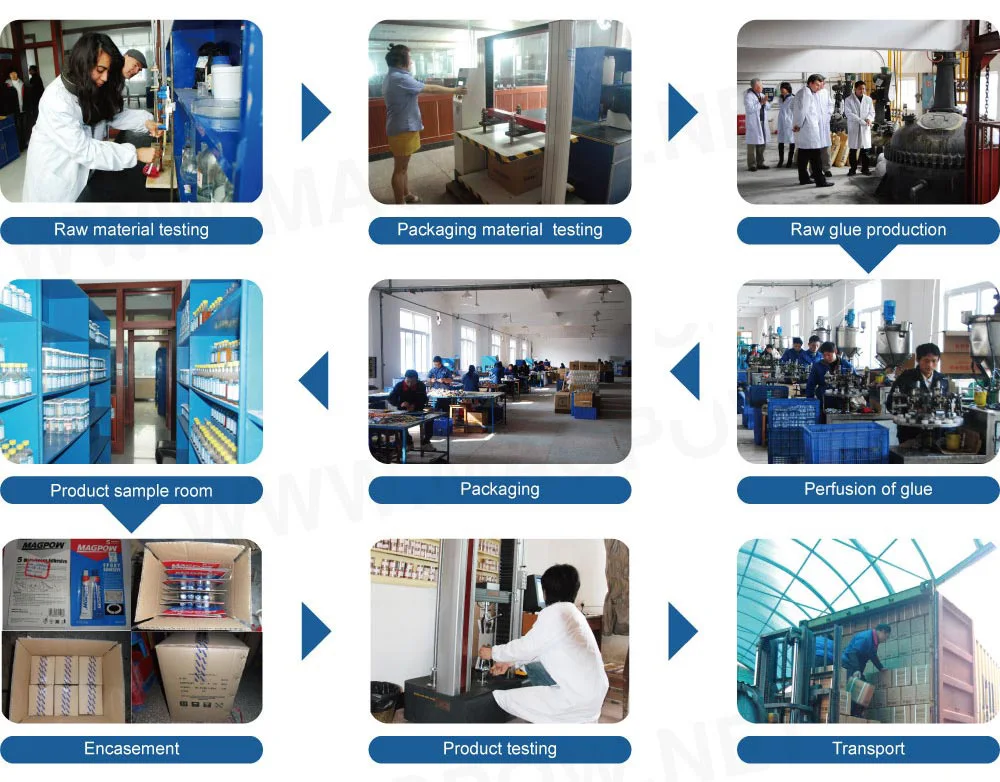 Raw material testing

Packaging material testing

Raw glue production

Product sample room

Packaging

Perfusion of glue

MAGPOW

MAGPOW

Encasement

Product testing

Transport